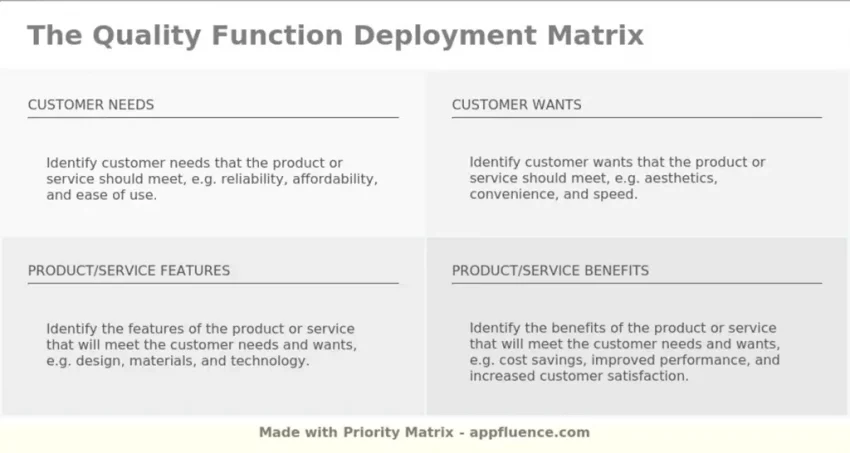 The Quality Function Deployment Matrix

CUSTOMER NEEDS

Identify customer needs that the product or service should meet, e.g. reliability, affordability, and ease of use.

CUSTOMER WANTS

Identify customer wants that the product or service should meet, e.g. aesthetics, convenience, and speed.

PRODUCT/SERVICE FEATURES

Identify the features of the product or service that will meet the customer needs and wants, e.g. design, materials, and technology.

PRODUCT/SERVICE BENEFITS

Identify the benefits of the product or service that will meet the customer needs and wants, e.g. cost savings, improved performance, and increased customer satisfaction.

Made with Priority Matrix - appfluence.com